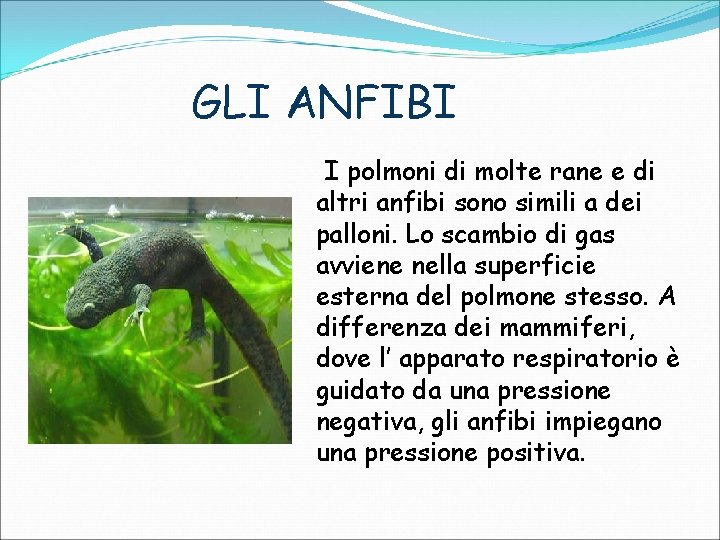 GLI ANFIBI

I polmoni di molte rane e di altri anfibi sono simili a dei palloni. Lo scambio di gas avviene nella superficie esterna del polmone stesso. A differenza dei mammiferi, dove l’ apparato respiratorio è guidato da una pressione negativa, gli anfibi impiegano una pressione positiva.